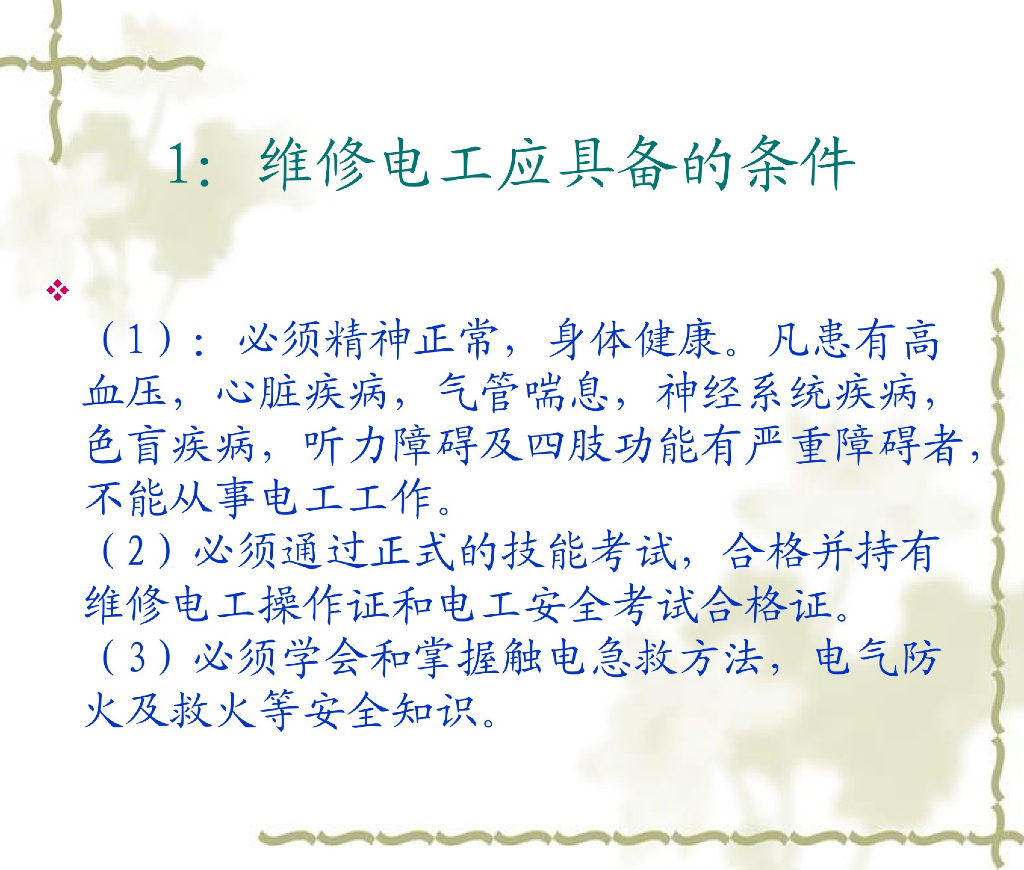 1：维修电工应具备的条件

❖

（1）：必须精神正常，身体健康。凡患有高血压，心脏疾病，气管喘息，神经系统疾病，色盲疾病，听力障碍及四肢功能有严重障碍者，不能从事电工工作。
（2）必须通过正式的技能考试，合格并持有维修电工操作证和电工安全考试合格证。
（3）必须学会和掌握触电急救方法，电气防火及救火等安全知识。